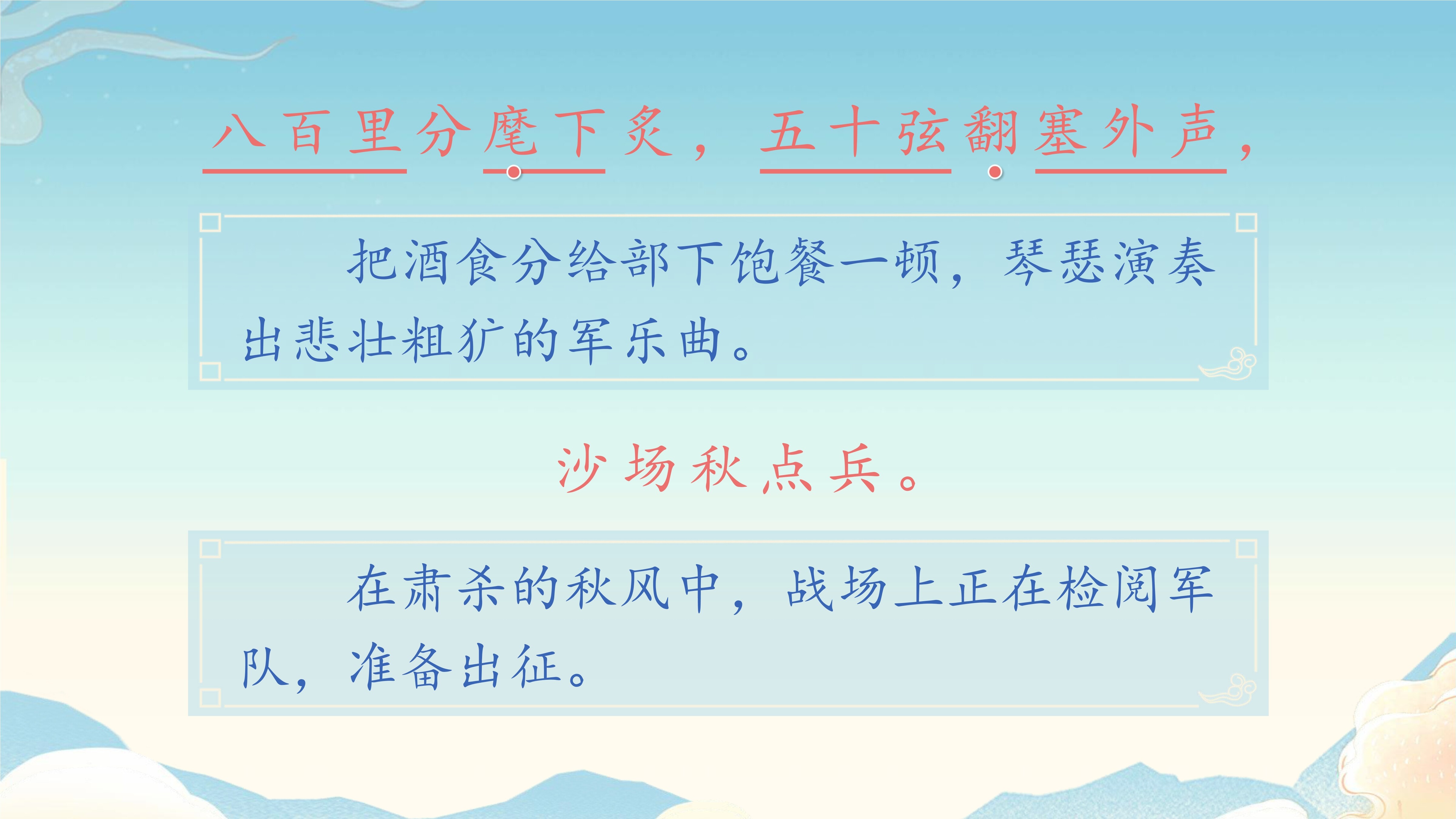 八百里分麾下炙，五十弦翻塞外声，

把酒食分给部下饱餐一顿，琴瑟演奏出悲壮粗犷的军乐曲。

沙场秋点兵。

在肃杀的秋风中，战场上正在检阅军队，准备出征。